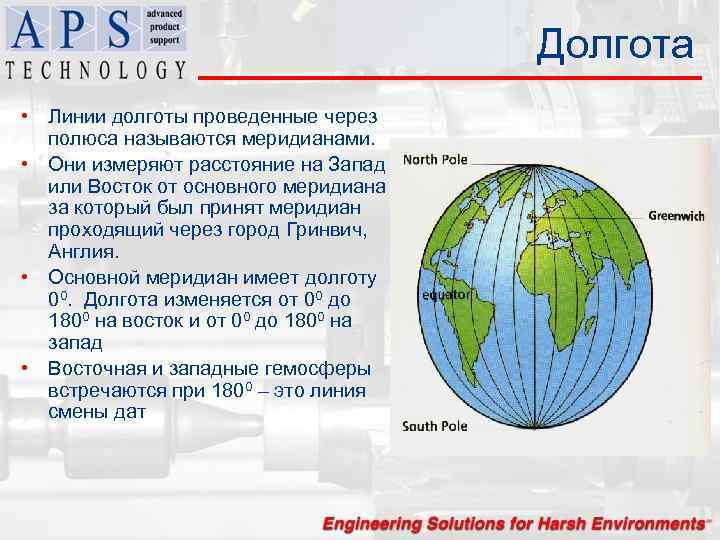 APS advanced product support
TECHNOLOGY

Долгота

• Линии долготы проведенные через полюса называются меридианами.
• Они измеряют расстояние на Запад или Восток от основного меридиана за который был принят меридиан проходящий через город Гринвич, Англия.
• Основной меридиан имеет долготу $0^0$. Долгота изменяется от $0^0$ до $180^0$ на восток и от $0^0$ до $180^0$ на запад
• Восточная и западные гемосферы встречаются при $180^0$ – это линия смены дат

North Pole
Greenwich
equator
South Pole

Engineering Solutions for Harsh Environments™